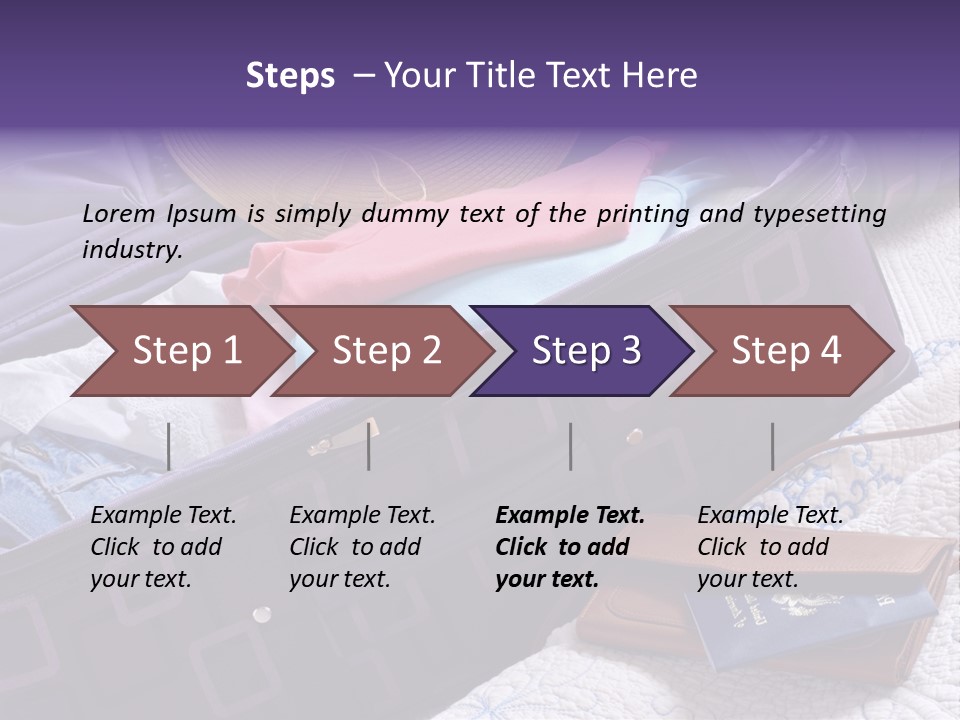 Steps – Your Title Text Here

Lorem Ipsum is simply dummy text of the printing and typesetting industry.

Step 1

Step 2

Step 3

Step 4

Example Text. Click to add your text.

Example Text. Click to add your text.

Example Text. Click to add your text.

Example Text. Click to add your text.